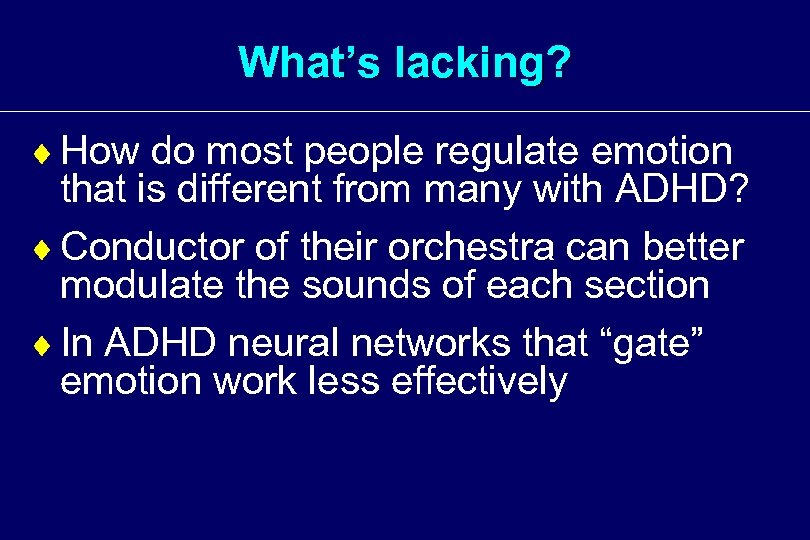 What’s lacking?

♦ How do most people regulate emotion that is different from many with ADHD?

♦ Conductor of their orchestra can better modulate the sounds of each section

♦ In ADHD neural networks that “gate” emotion work less effectively